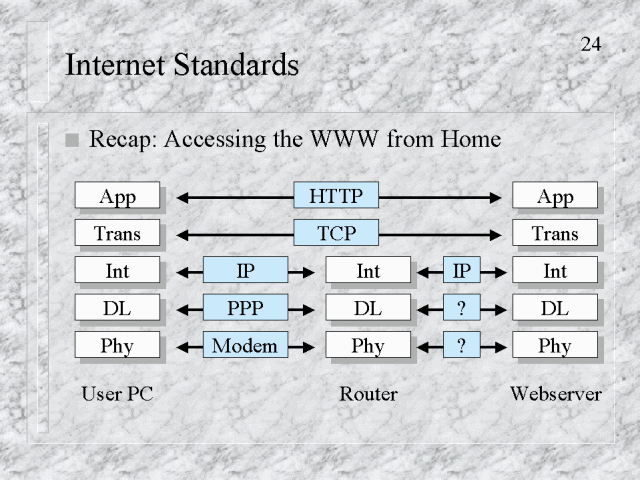 24

Internet Standards

Recap: Accessing the WWW from Home

App HTTP App

Trans TCP Trans

Int IP Int IP Int

DL PPP DL ? DL

Phy Modem Phy ? Phy

User PC Router Webserver